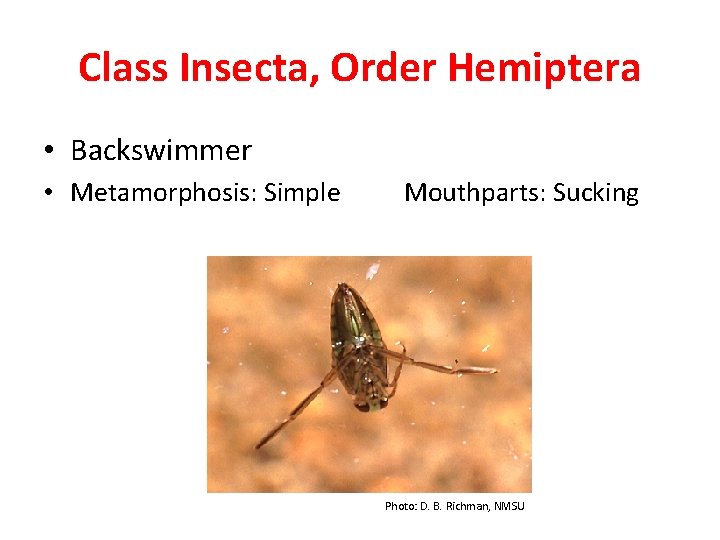 Class Insecta, Order Hemiptera

• Backswimmer
• Metamorphosis: Simple Mouthparts: Sucking

Photo: D. B. Richman, NMSU